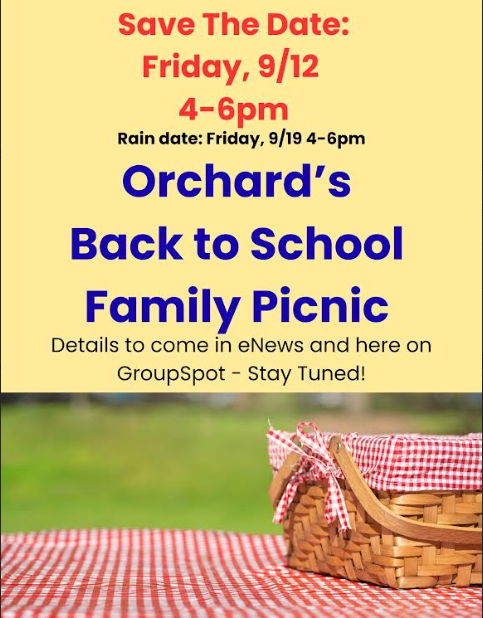 Save The Date:
Friday, 9/12
4-6pm
Rain date: Friday, 9/19 4-6pm

Orchard's
Back to School
Family Picnic

Details to come in eNews and here on GroupSpot - Stay Tuned!